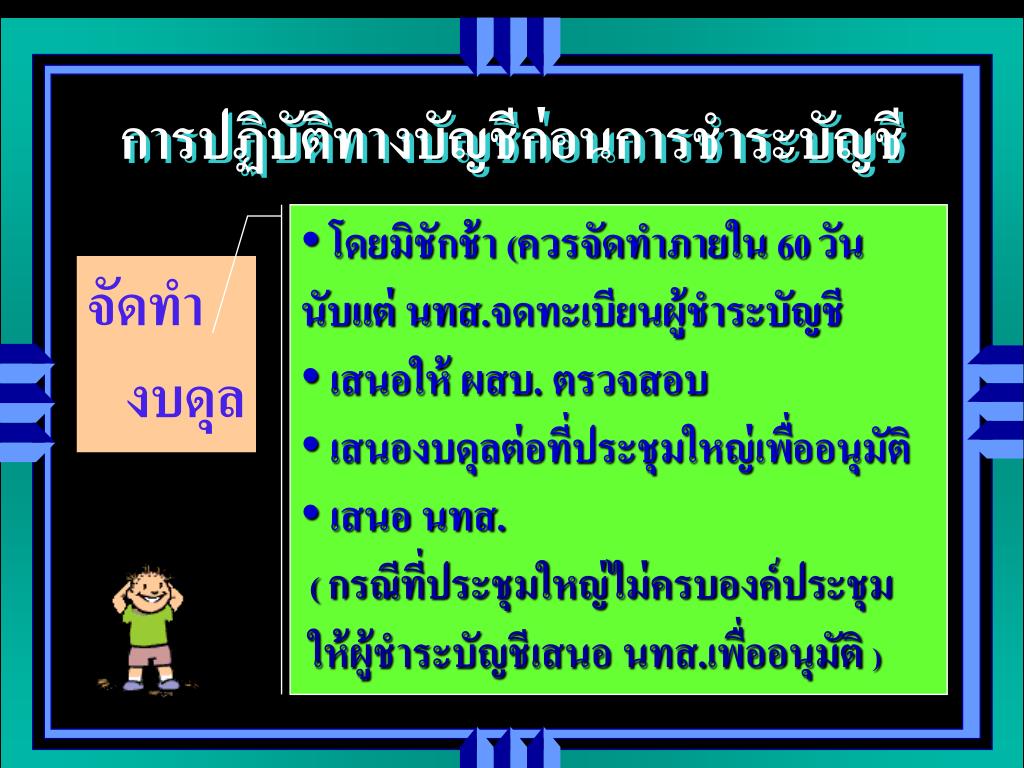 การปฏิบัติทางบัญชีก่อนการชำระบัญชี

จัดทำ
งบดุล

• โดยมิชักช้า (ควรจัดทำภายใน 60 วัน นับแต่ นทส.จดทะเบียนผู้ชำระบัญชี

• เสนอให้ ผสบ. ตรวจสอบ

• เสนองบดุลต่อที่ประชุมใหญ่เพื่ออนุมัติ

• เสนอ นทส.
( กรณีที่ประชุมใหญ่ไม่ครบองค์ประชุม ให้ผู้ชำระบัญชีเสนอ นทส.เพื่ออนุมัติ )